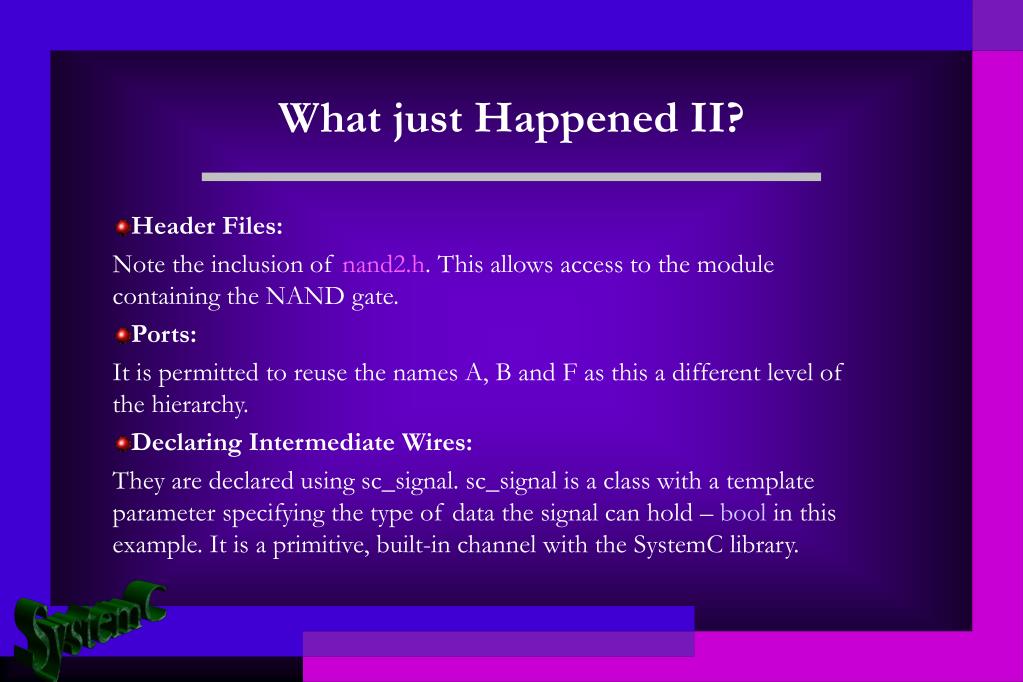 What just Happened II?

Header Files:

Note the inclusion of nand2.h. This allows access to the module containing the NAND gate.

Ports:

It is permitted to reuse the names A, B and F as this a different level of the hierarchy.

Declaring Intermediate Wires:

They are declared using sc_signal. sc_signal is a class with a template parameter specifying the type of data the signal can hold – bool in this example. It is a primitive, built-in channel with the SystemC library.

SystemC